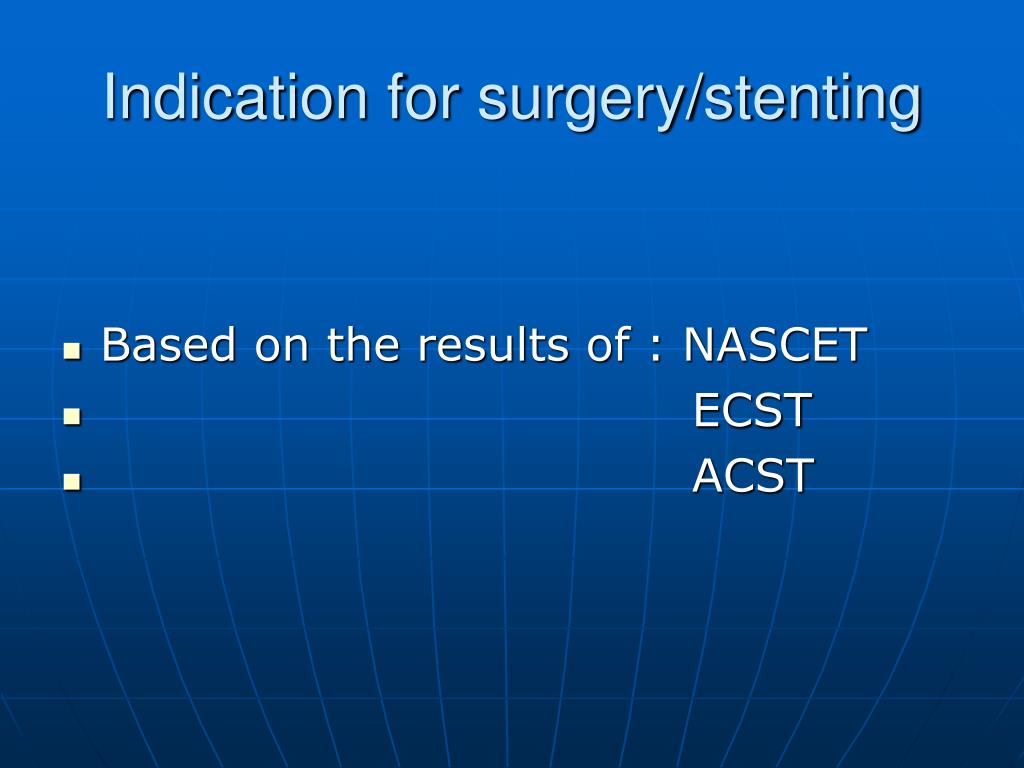 Indication for surgery/stenting

- Based on the results of : NASCET
- ECST
- ACST